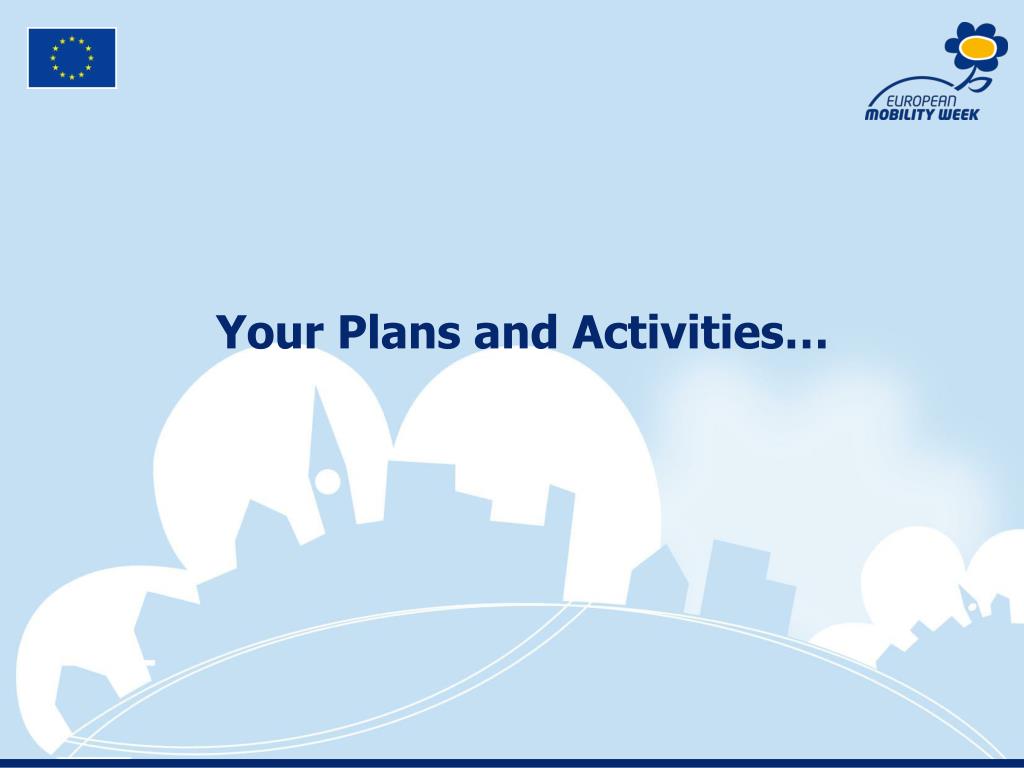 EUROPEAN
MOBILITY WEEK

Your Plans and Activities…